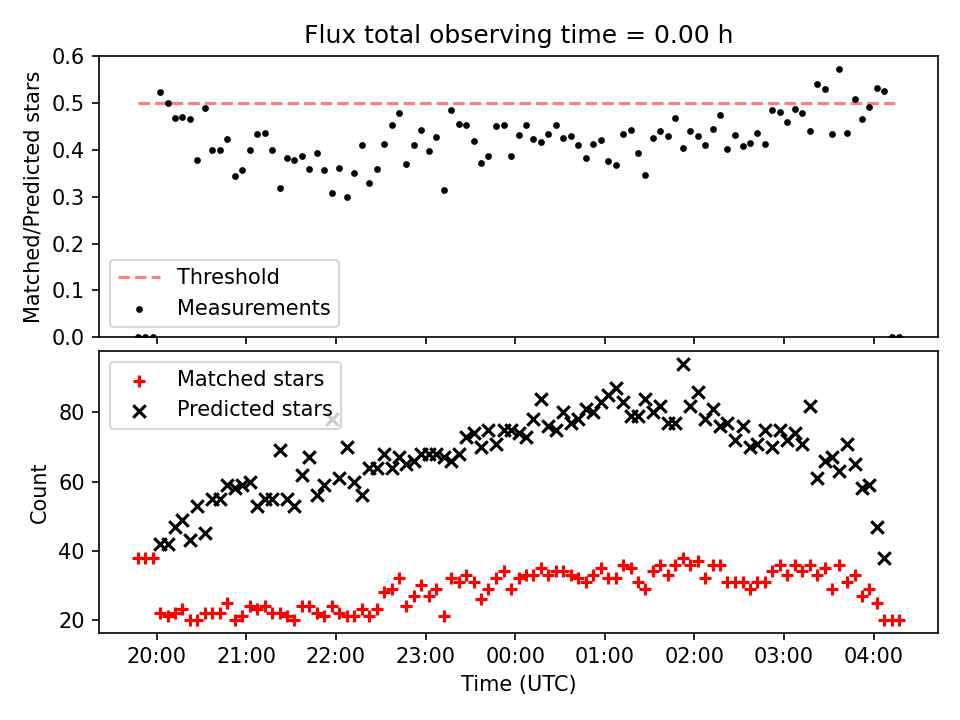 Flux total observing time = 0.00 h

Matched/Predicted stars

0.6
0.5
0.4
0.3
0.2
0.1
0.0

Threshold
Measurements

Matched stars
Predicted stars

Count

80
60
40
20

20:00
21:00
22:00
23:00
00:00
01:00
02:00
03:00
04:00

Time (UTC)